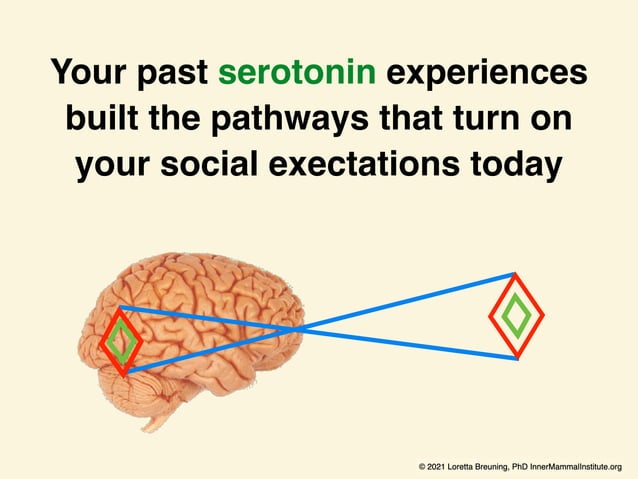 Your past serotonin experiences built the pathways that turn on your social exectations today

© 2021 Loretta Breuning, PhD InnerMammalInstitute.org